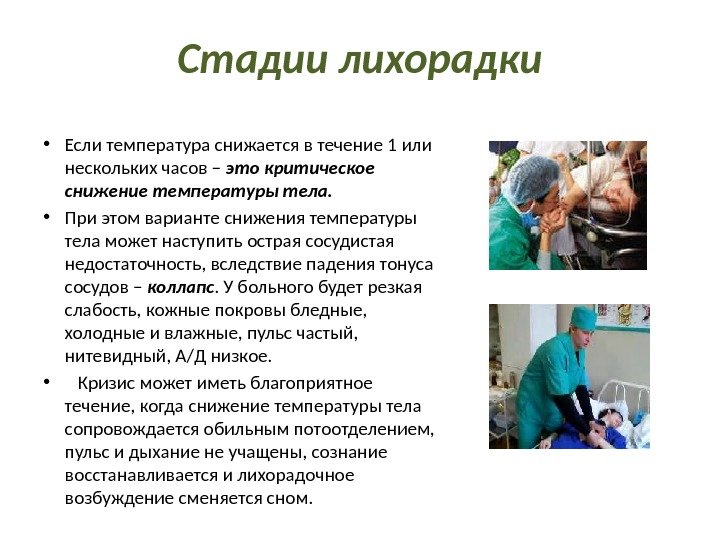 Стадии лихорадки

• Если температура снижается в течение 1 или нескольких часов – это критическое снижение температуры тела.

• При этом варианте снижения температуры тела может наступить острая сосудистая недостаточность, вследствие падения тонуса сосудов – коллапс. У больного будет резкая слабость, кожные покровы бледные, холодные и влажные, пульс частый, нитевидный, А/Д низкое.

• Кризис может иметь благоприятное течение, когда снижение температуры тела сопровождается обильным потоотделением, пульс и дыхание не учащены, сознание восстанавливается и лихорадочное возбуждение сменяется сном.